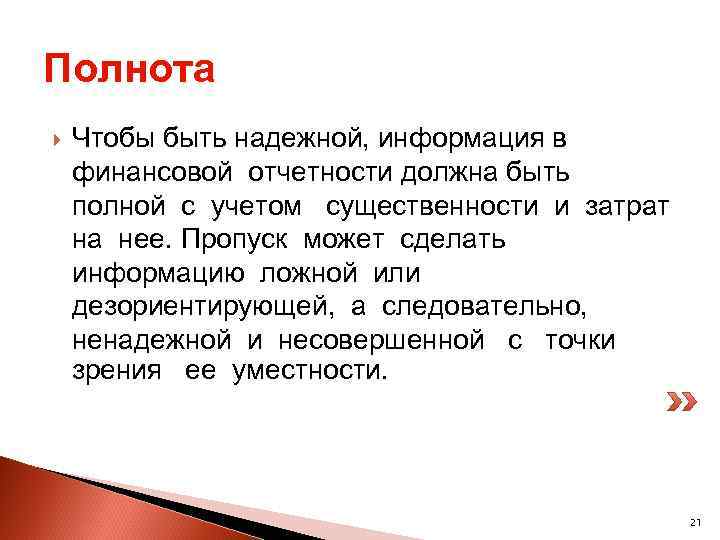 Полнота

Чтобы быть надежной, информация в финансовой отчетности должна быть полной с учетом существенности и затрат на нее. Пропуск может сделать информацию ложной или дезориентирующей, а следовательно, ненадежной и несовершенной с точки зрения ее уместности.

21